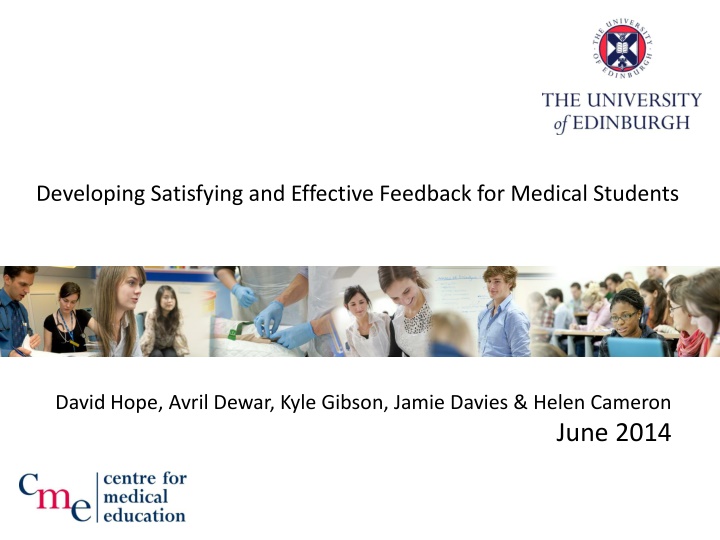 THE UNIVERSITY OF EDINBURGH

THE UNIVERSITY of EDINBURGH

Developing Satisfying and Effective Feedback for Medical Students

David Hope, Avril Dewar, Kyle Gibson, Jamie Davies & Helen Cameron
June 2014

cme centre for medical education